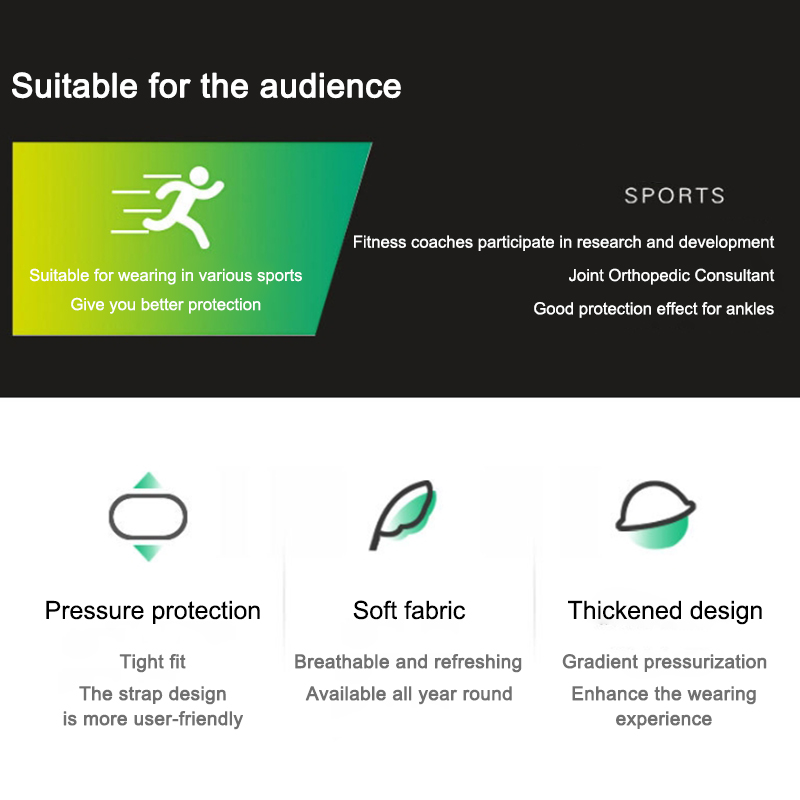 Suitable for the audience

Suitable for wearing in various sports
Give you better protection

SPORTS

Fitness coaches participate in research and development
Joint Orthopedic Consultant
Good protection effect for ankles

Pressure protection

Tight fit
The strap design is more user-friendly

Soft fabric

Breathable and refreshing
Available all year round

Thickened design

Gradient pressurization
Enhance the wearing experience